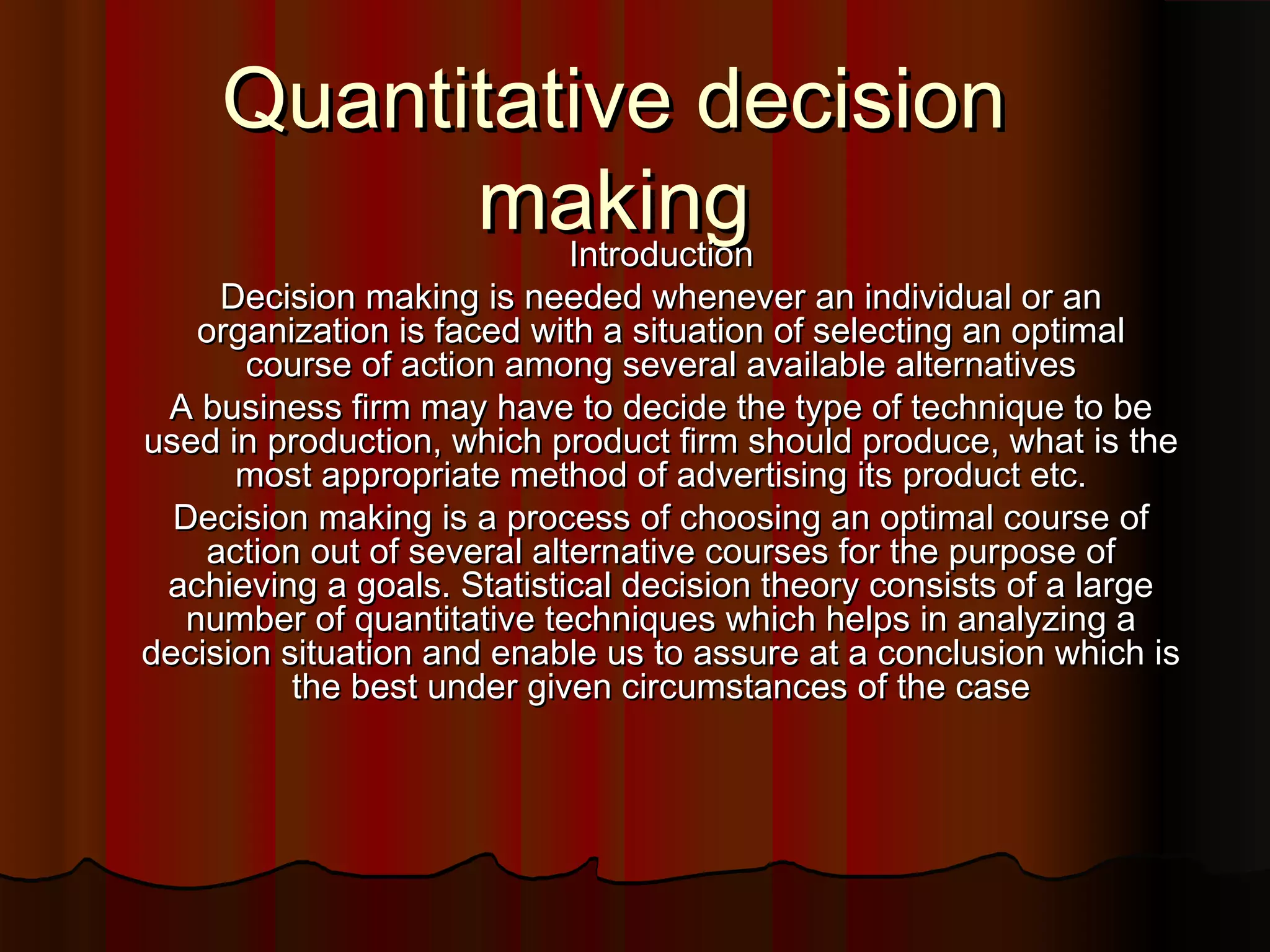 Quantitative decision making

Introduction

Decision making is needed whenever an individual or an organization is faced with a situation of selecting an optimal course of action among several available alternatives

A business firm may have to decide the type of technique to be used in production, which product firm should produce, what is the most appropriate method of advertising its product etc.

Decision making is a process of choosing an optimal course of action out of several alternative courses for the purpose of achieving a goals. Statistical decision theory consists of a large number of quantitative techniques which helps in analyzing a decision situation and enable us to assure at a conclusion which is the best under given circumstances of the case